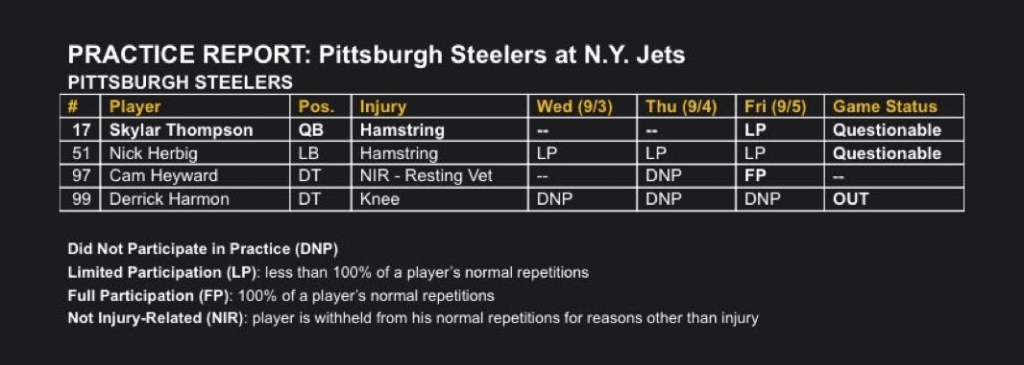 PRACTICE REPORT: Pittsburgh Steelers at N.Y. Jets
PITTSBURGH STEELERS

| # | Player | Pos. | Injury | Wed (9/3) | Thu (9/4) | Fri (9/5) | Game Status |
|---|---|---|---|---|---|---|---|
| 17 | Skylar Thompson | QB | Hamstring | -- | -- | LP | Questionable |
| 51 | Nick Herbig | LB | Hamstring | LP | LP | LP | Questionable |
| 97 | Cam Heyward | DT | NIR - Resting Vet | -- | DNP | FP | -- |
| 99 | Derrick Harmon | DT | Knee | DNP | DNP | DNP | OUT |

Did Not Participate in Practice (DNP)
Limited Participation (LP): less than 100% of a player's normal repetitions
Full Participation (FP): 100% of a player's normal repetitions
Not Injury-Related (NIR): player is withheld from his normal repetitions for reasons other than injury